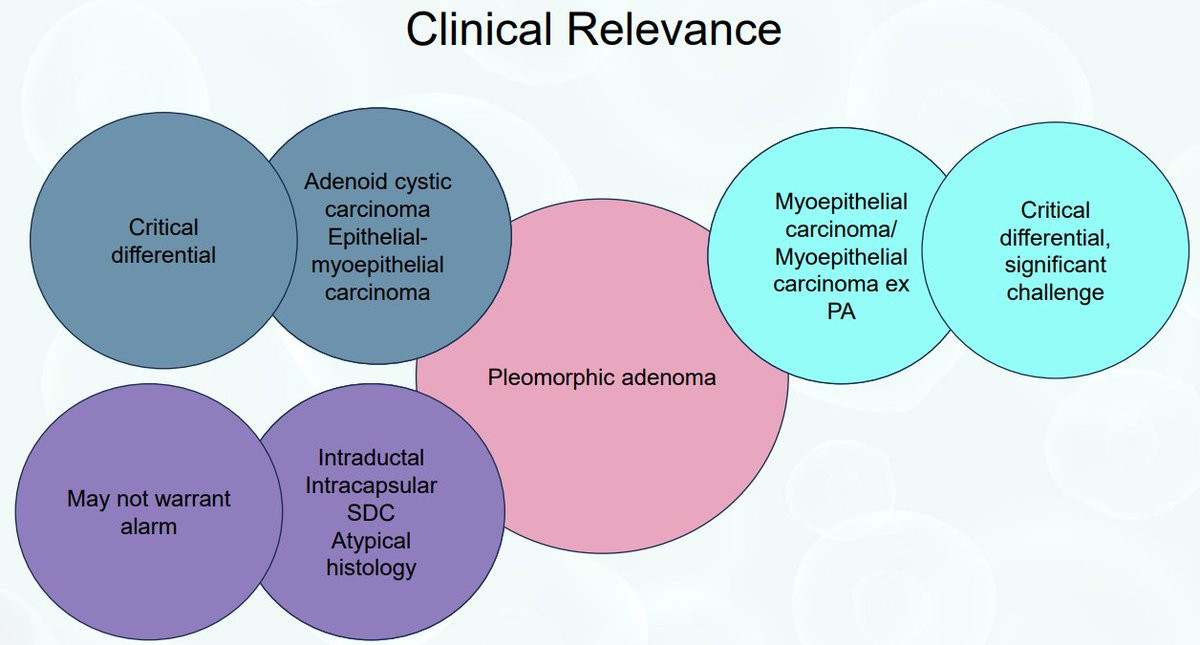 Clinical Relevance

Critical differential

Adenoid cystic carcinoma Epithelial-myoepithelial carcinoma

Pleomorphic adenoma

Myoepithelial carcinoma/ Myoepithelial carcinoma ex PA

Critical differential, significant challenge

May not warrant alarm

Intraductal Intracapsular SDC Atypical histology